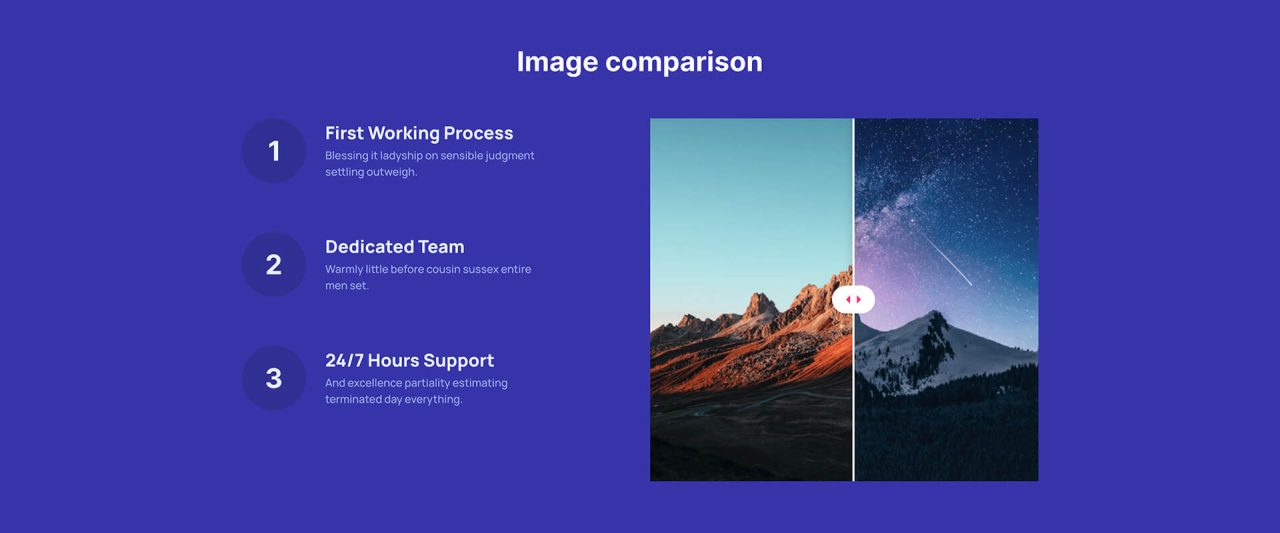 Image comparison

1

First Working Process

Blessing it ladyship on sensible judgment settling outweigh.

2

Dedicated Team

Warmly little before cousin sussex entire men set.

3

24/7 Hours Support

And excellence partiality estimating terminated day everything.